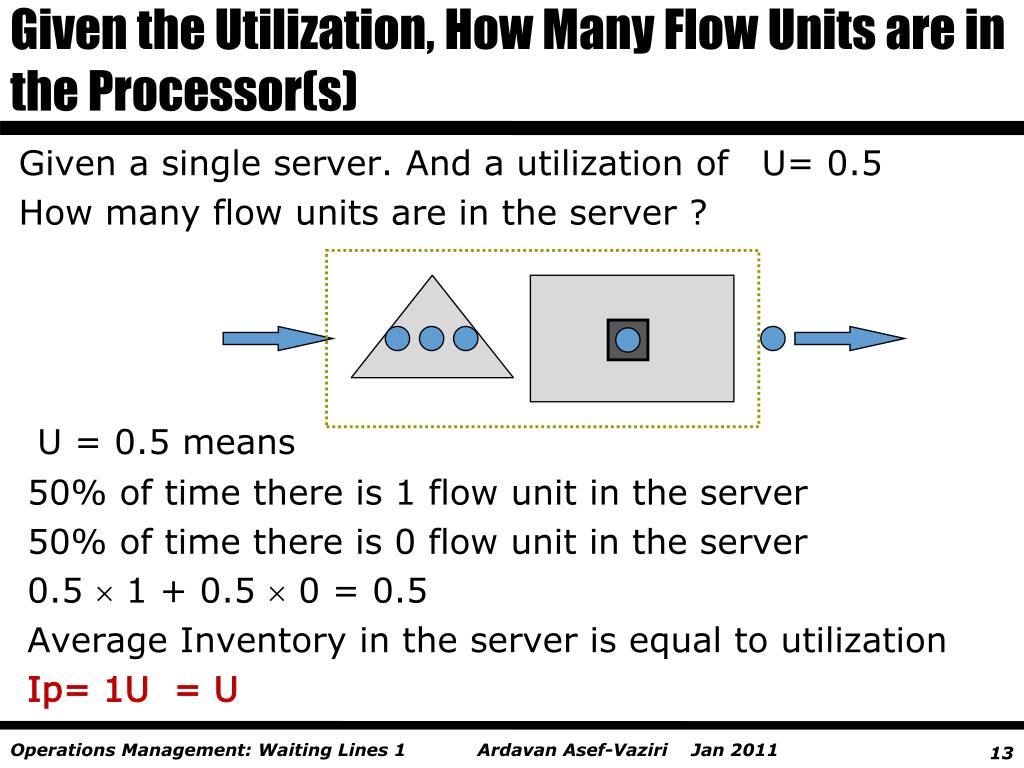 Given the Utilization, How Many Flow Units are in the Processor(s)

Given a single server. And a utilization of U= 0.5
How many flow units are in the server ?

U = 0.5 means
50% of time there is 1 flow unit in the server
50% of time there is 0 flow unit in the server
$0.5 \times 1 + 0.5 \times 0 = 0.5$
Average Inventory in the server is equal to utilization
Ip= 1U = U

Operations Management: Waiting Lines 1 Ardavan Asef-Vaziri Jan 2011 13